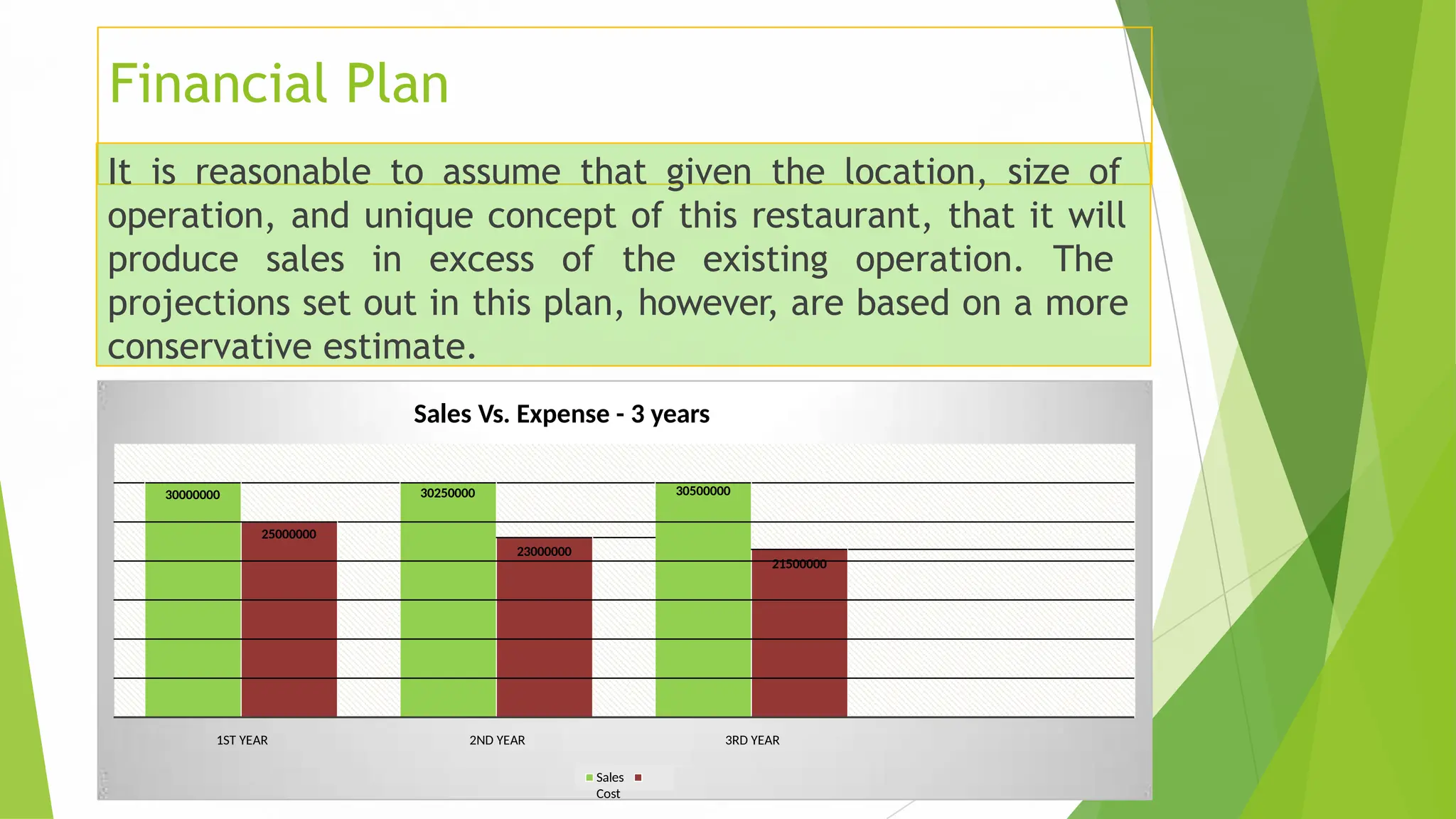 Financial Plan

It is reasonable to assume that given the location, size of operation, and unique concept of this restaurant, that it will produce sales in excess of the existing operation. The projections set out in this plan, however, are based on a more conservative estimate.

Sales Vs. Expense - 3 years

30000000
25000000
30250000
23000000
30500000
21500000

1ST YEAR
2ND YEAR
3RD YEAR

Sales
Cost